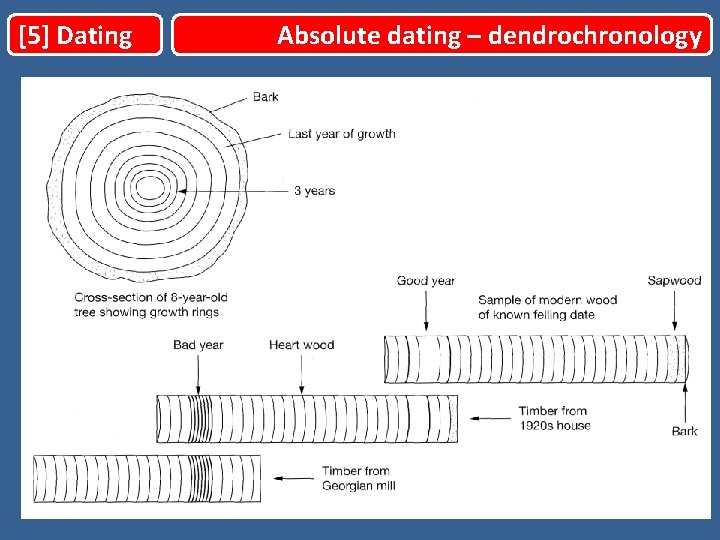 [5] Dating

Absolute dating – dendrochronology

Bark

Last year of growth

3 years

Cross-section of 8-year-old tree showing growth rings

Good year

Sample of modern wood of known felling date

Sapwood

Bad year

Heart wood

Timber from 1920s house

Bark

Timber from Georgian mill